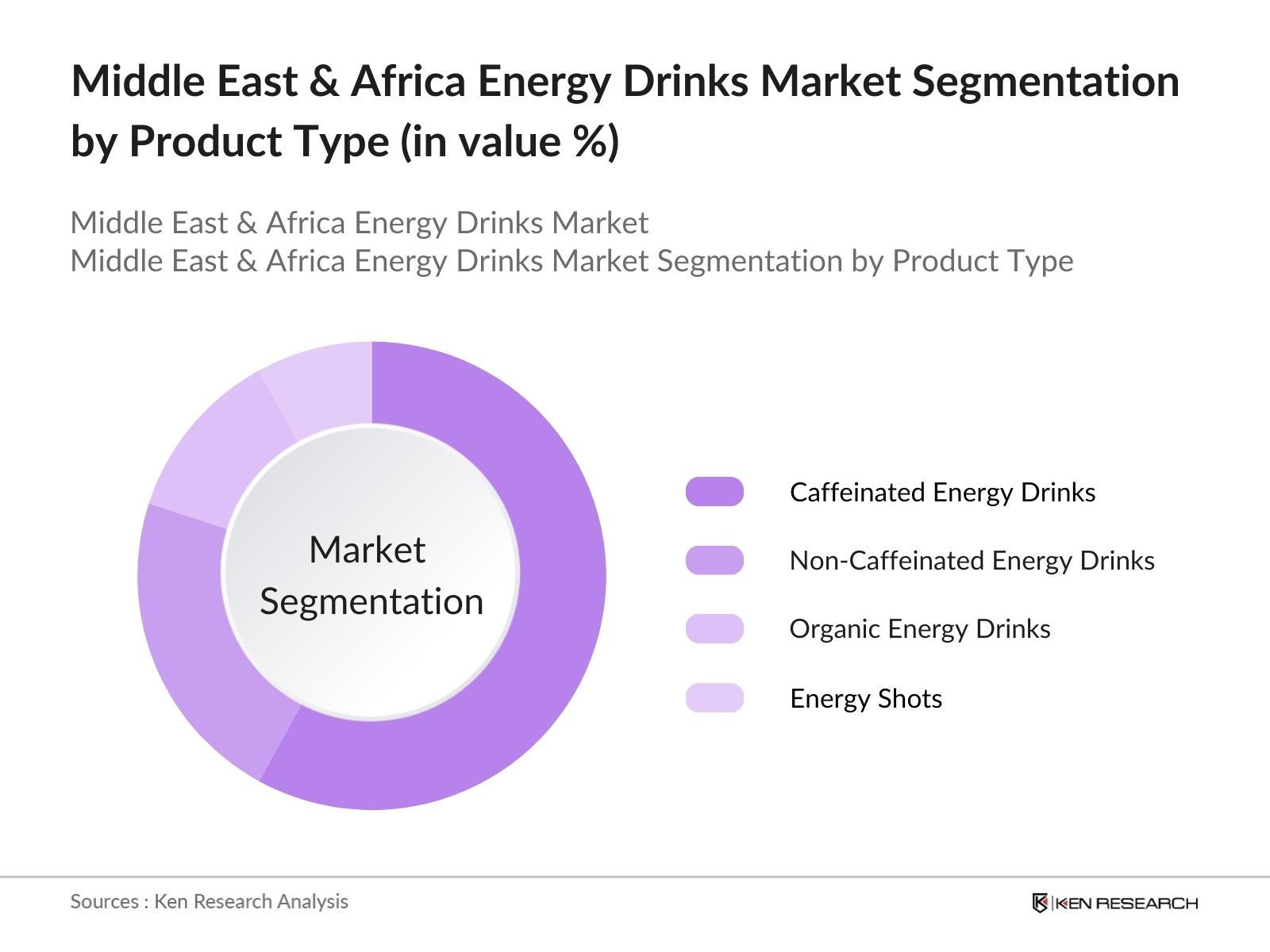 Middle East & Africa Energy Drinks Market Segmentation by Product Type (in value %)

Middle East & Africa Energy Drinks Market
Middle East & Africa Energy Drinks Market Segmentation by Product Type

Market Segmentation

Caffeinated Energy Drinks

Non-Caffeinated Energy Drinks

Organic Energy Drinks

Energy Shots

Sources : Ken Research Analysis

KEN RESEARCH